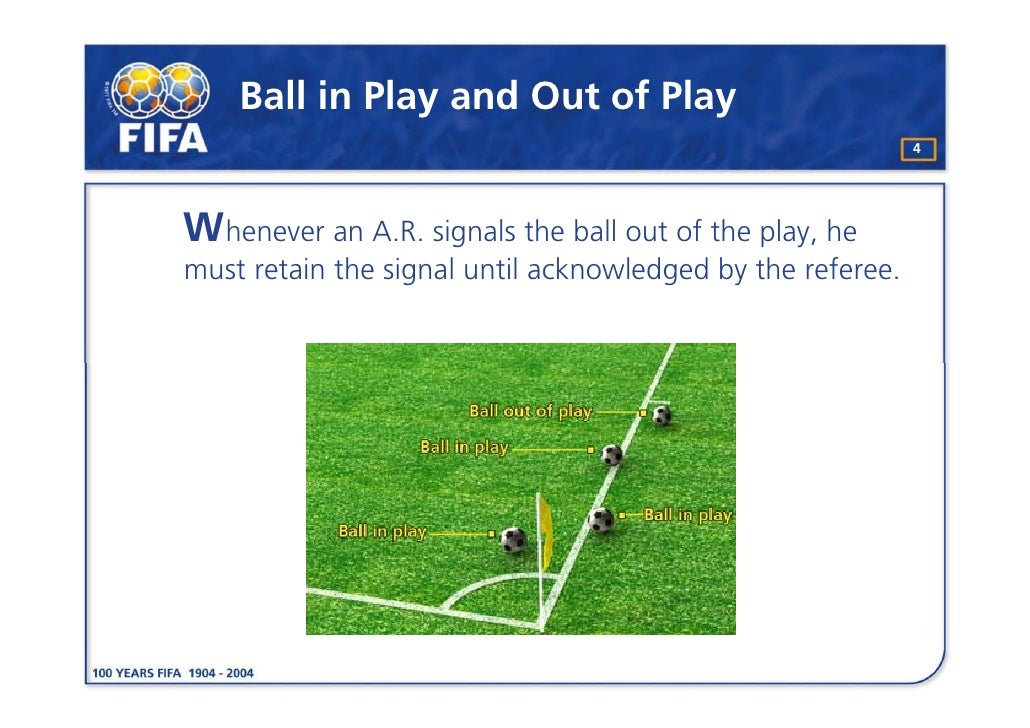 FIFA

Ball in Play and Out of Play

4

Whenever an A.R. signals the ball out of the play, he must retain the signal until acknowledged by the referee.

Ball out of play
Ball in play
Ball in play
Ball in play

100 YEARS FIFA 1904 - 2004